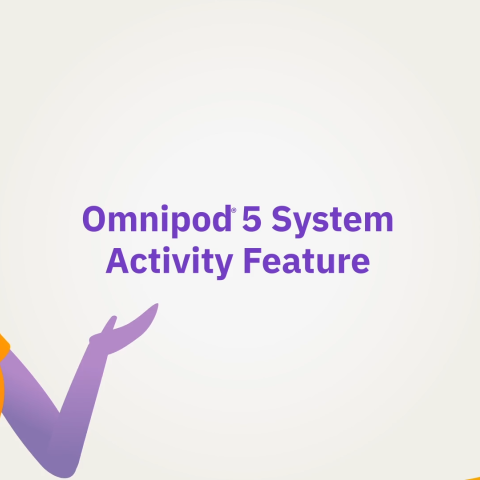 Omnipod® 5 System
Activity Feature